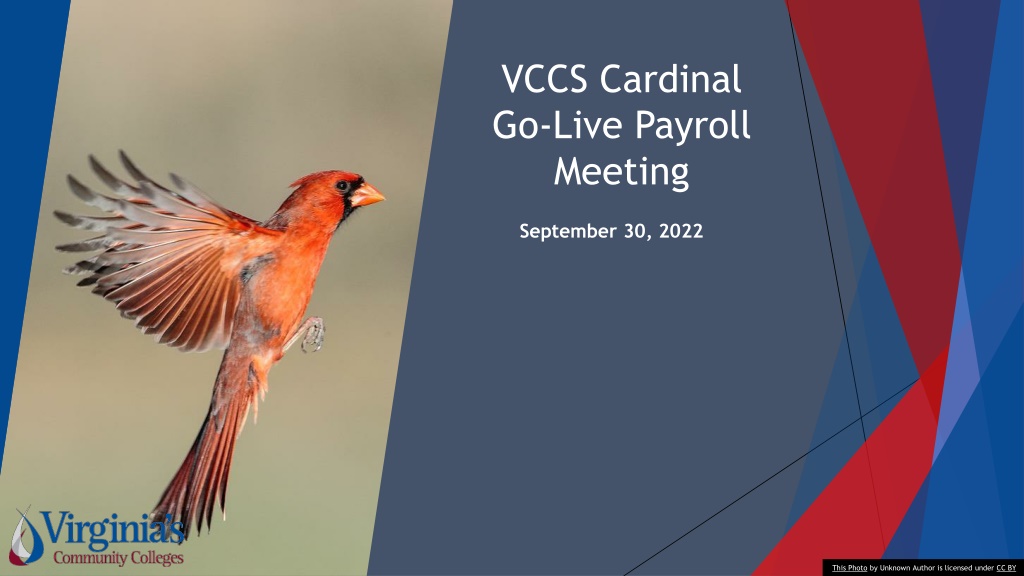 VCCS Cardinal Go-Live Payroll Meeting

September 30, 2022

Virginia's Community Colleges

This Photo by Unknown Author is licensed under CC BY